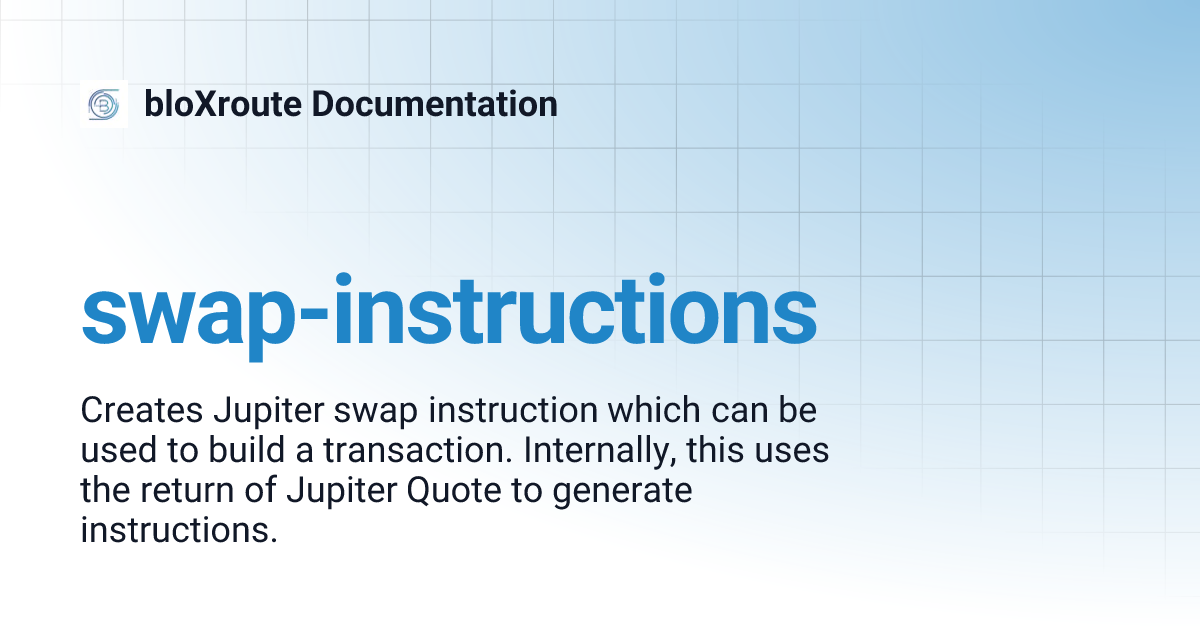 bloXroute Documentation

swap-instructions

Creates Jupiter swap instruction which can be used to build a transaction. Internally, this uses the return of Jupiter Quote to generate instructions.